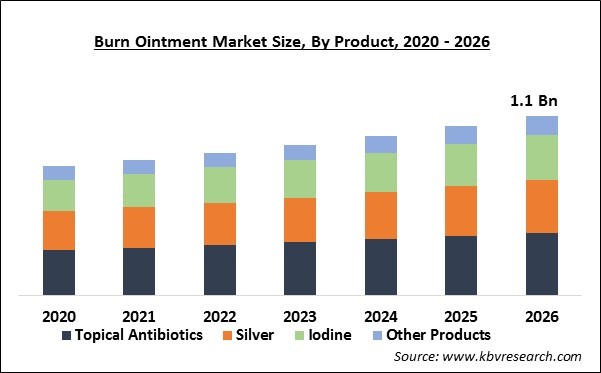 Burn Ointment Market Size, By Product, 2020 - 2026

1.1 Bn

2020
2021
2022
2023
2024
2025
2026

Topical Antibiotics
Silver
Iodine
Other Products

Source: www.kbvresearch.com